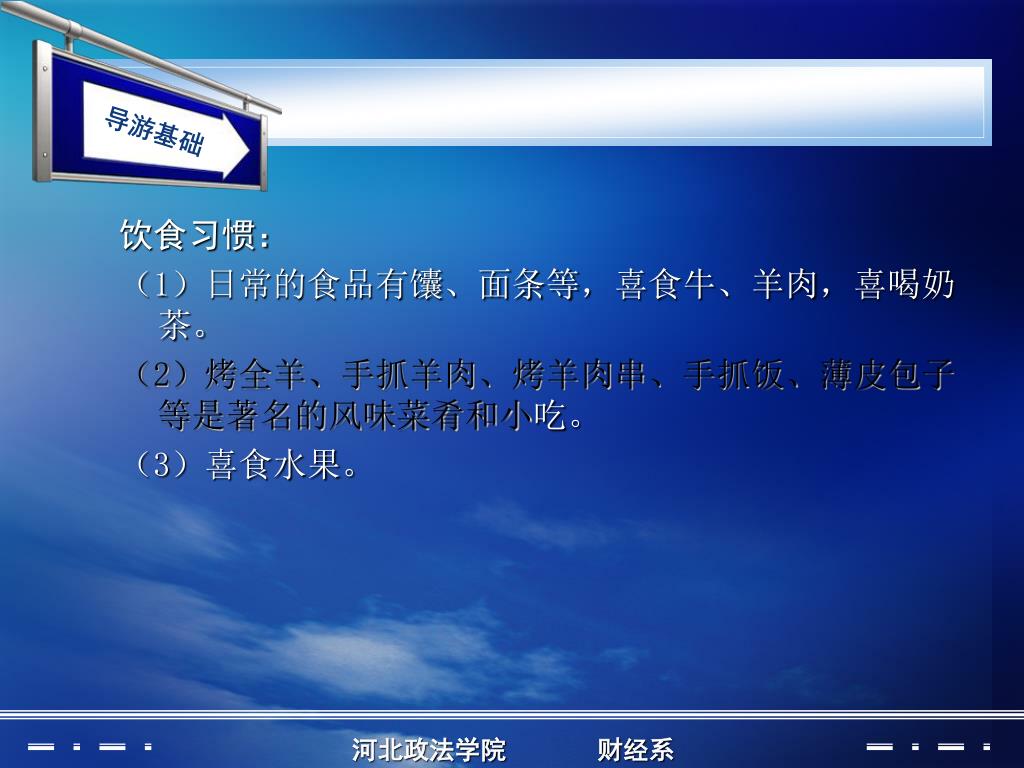 导游基础

饮食习惯：

（1）日常的食品有馕、面条等，喜食牛、羊肉，喜喝奶茶。

（2）烤全羊、手抓羊肉、烤羊肉串、手抓饭、薄皮包子等是著名的风味菜肴和小吃。

（3）喜食水果。

河北政法学院 财经系